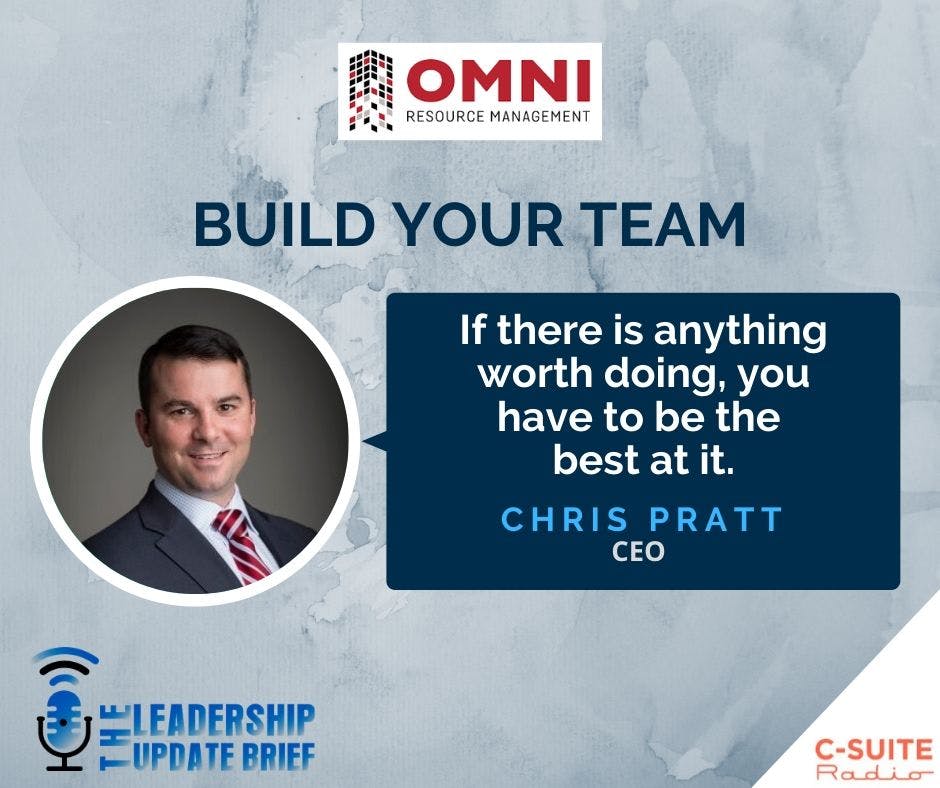 OMNI
RESOURCE MANAGEMENT

BUILD YOUR TEAM

If there is anything worth doing, you have to be the best at it.

CHRIS PRATT
CEO

THE LEADERSHIP UPDATE BRIEF

C-SUITE
Radio